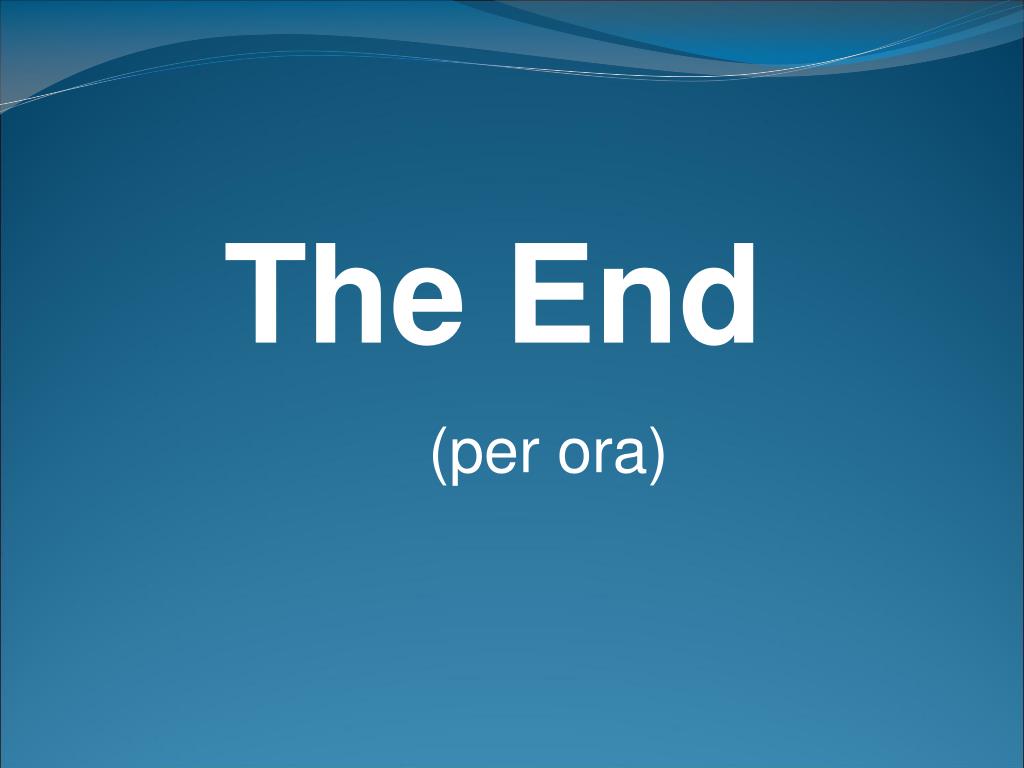 The End

(per ora)